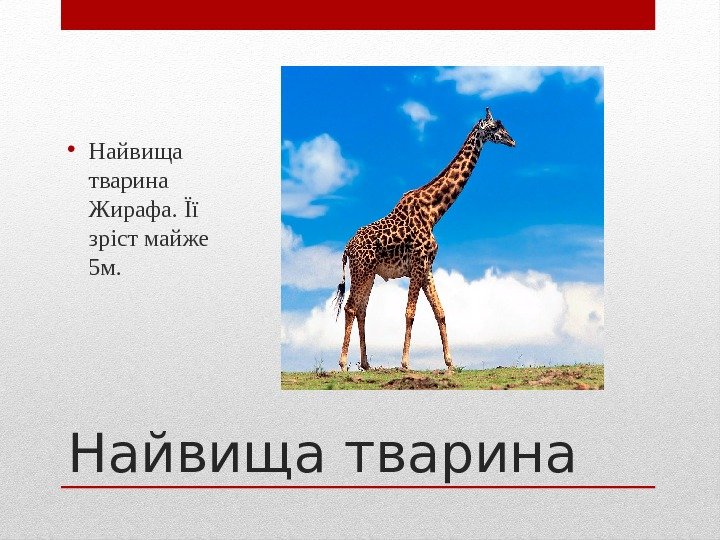 • Найвища тварина Жирафа. Її зріст майже 5м.

Найвища тварина